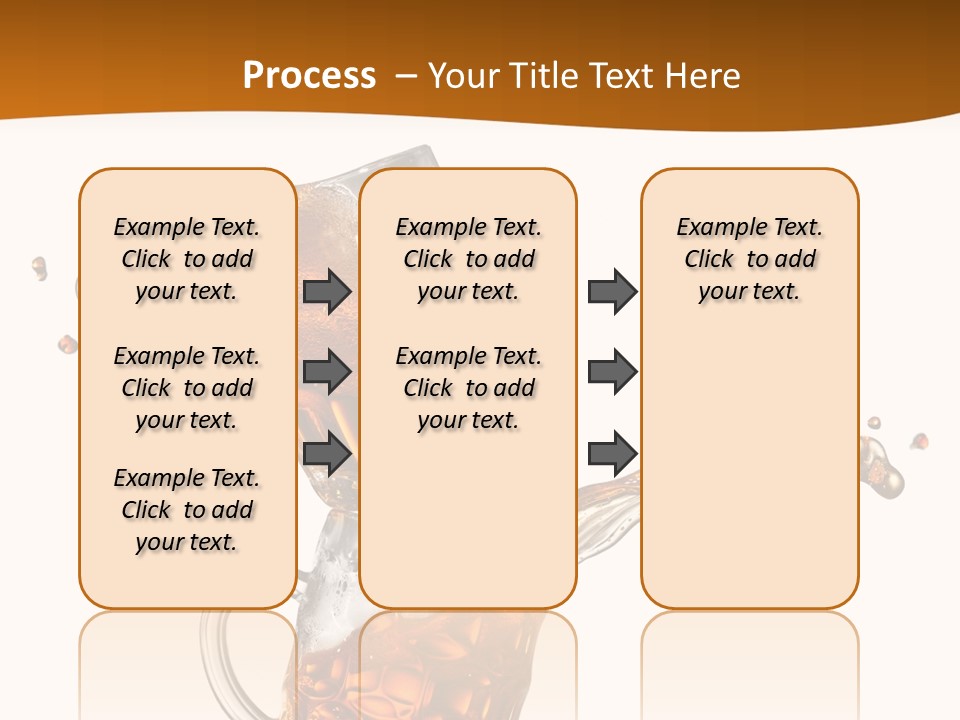 Process – Your Title Text Here

Example Text. Click to add your text.

Example Text. Click to add your text.

Example Text. Click to add your text.

Example Text. Click to add your text.

Example Text. Click to add your text.

Example Text. Click to add your text.